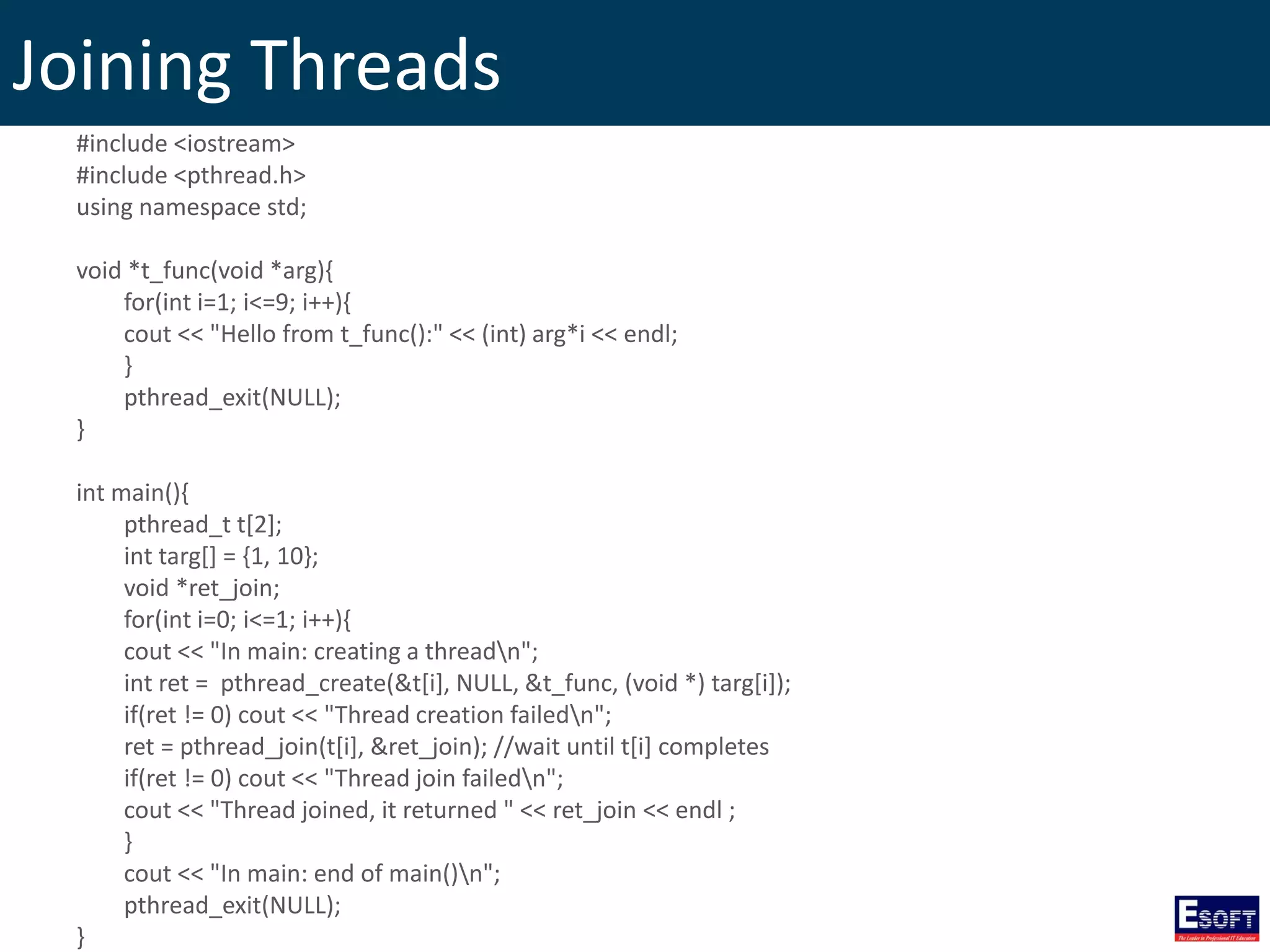 Joining Threads

#include <iostream>
#include <pthread.h>
using namespace std;

void *t_func(void *arg){
    for(int i=1; i<=9; i++){
    cout << "Hello from t_func():" << (int) arg*i << endl;
    }
    pthread_exit(NULL);
}

int main(){
    pthread_t t[2];
    int targ[] = {1, 10};
    void *ret_join;
    for(int i=0; i<=1; i++){
    cout << "In main: creating a thread\n";
    int ret =  pthread_create(&t[i], NULL, &t_func, (void *) targ[i]);
    if(ret != 0) cout << "Thread creation failed\n";
    ret = pthread_join(t[i], &ret_join); //wait until t[i] completes
    if(ret != 0) cout << "Thread join failed\n";
    cout << "Thread joined, it returned " << ret_join << endl ;
    }
    cout << "In main: end of main()\n";
    pthread_exit(NULL);
}

ESOFT
The Leader in Professional IT Education